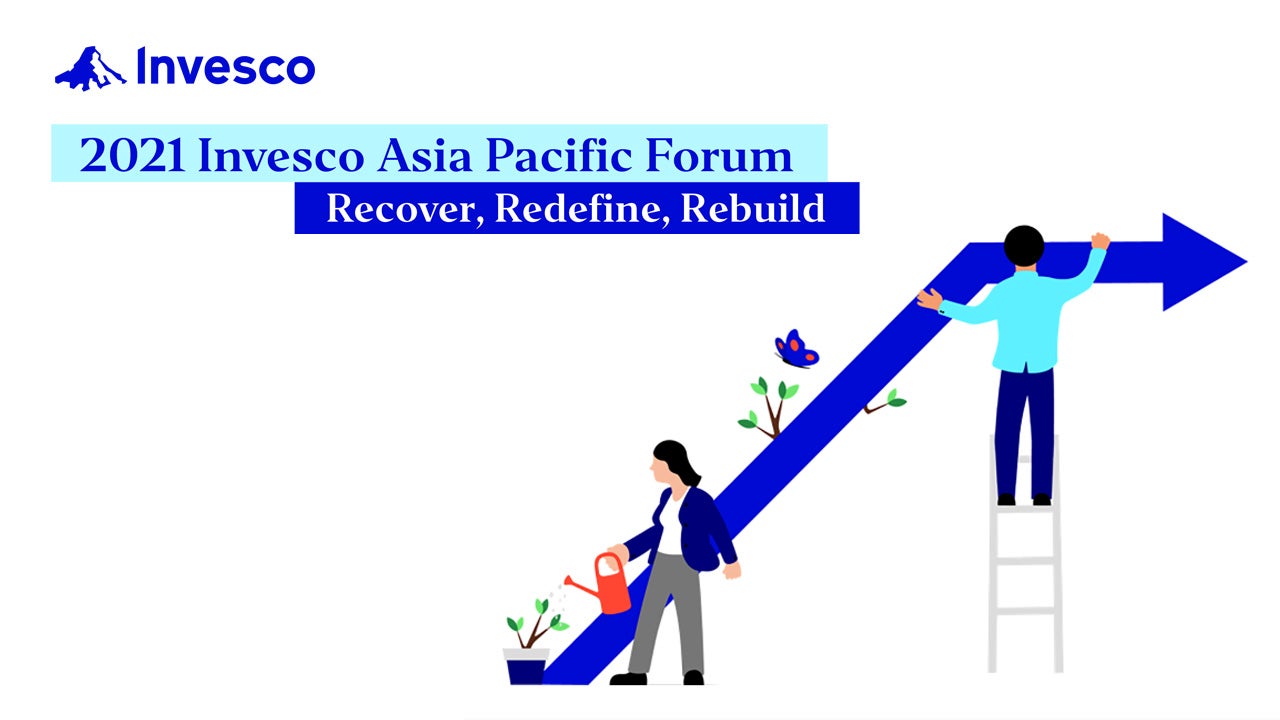 Invesco

2021 Invesco Asia Pacific Forum

Recover, Redefine, Rebuild